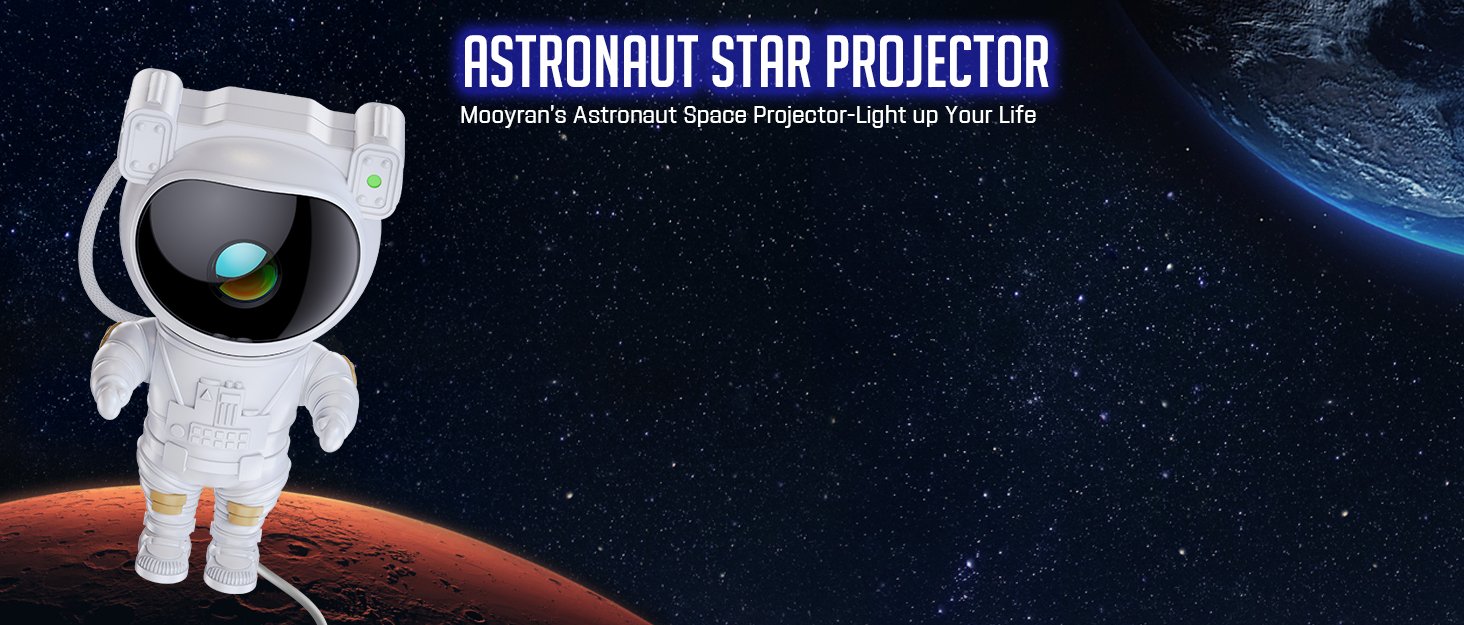 ASTRONAUT STAR PROJECTOR

Mooyran's Astronaut Space Projector-Light up Your Life